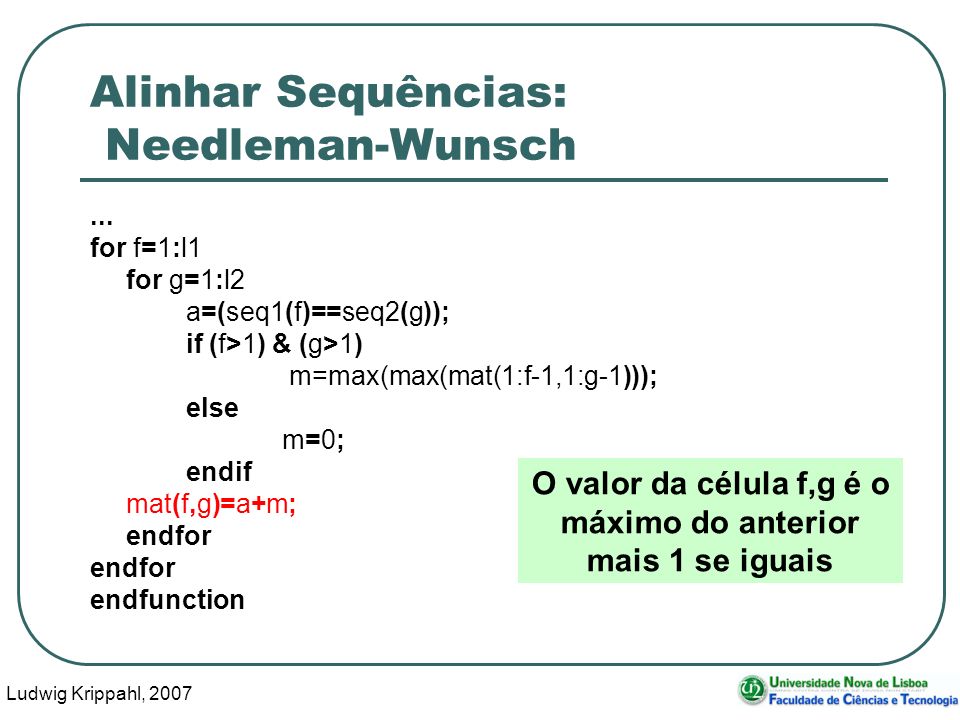 Alinhar Sequências:
Needleman-Wunsch

...
for f=1:l1
for g=1:l2
a=(seq1(f)==seq2(g));
if (f>1) & (g>1)
m=max(max(mat(1:f-1,1:g-1)));
else
m=0;
endif
mat(f,g)=a+m;
endfor
endfor
endfunction

O valor da célula f,g é o máximo do anterior mais 1 se iguais

Ludwig Krippahl, 2007

Universidade Nova de Lisboa
Faculdade de Ciências e Tecnologia